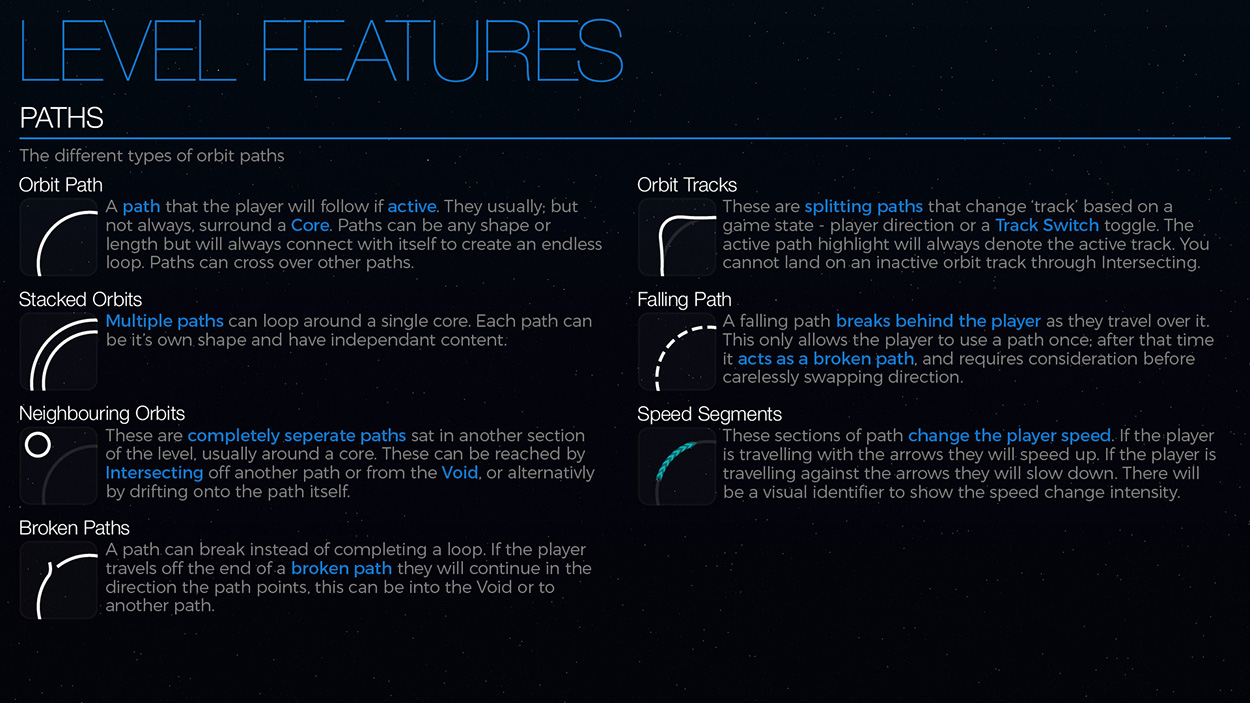 LEVEL FEATURES

PATHS

The different types of orbit paths

Orbit Path

A path that the player will follow if active. They usually; but not always, surround a Core. Paths can be any shape or length but will always connect with itself to create an endless loop. Paths can cross over other paths.

Stacked Orbits

Multiple paths can loop around a single core. Each path can be it's own shape and have independant content.

Neighbouring Orbits

These are completely seperate paths sat in another section of the level, usually around a core. These can be reached by Intersecting off another path or from the Void, or alternativly by drifting onto the path itself.

Broken Paths

A path can break instead of completing a loop. If the player travels off the end of a broken path they will continue in the direction the path points, this can be into the Void or to another path.

Orbit Tracks

These are splitting paths that change 'track' based on a game state - player direction or a Track Switch toggle. The active path highlight will always denote the active track. You cannot land on an inactive orbit track through Intersecting.

Falling Path

A falling path breaks behind the player as they travel over it. This only allows the player to use a path once; after that time it acts as a broken path, and requires consideration before carelessly swapping direction.

Speed Segments

These sections of path change the player speed. If the player is travelling with the arrows they will speed up. If the player is travelling against the arrows they will slow down. There will be a visual identifier to show the speed change intensity.